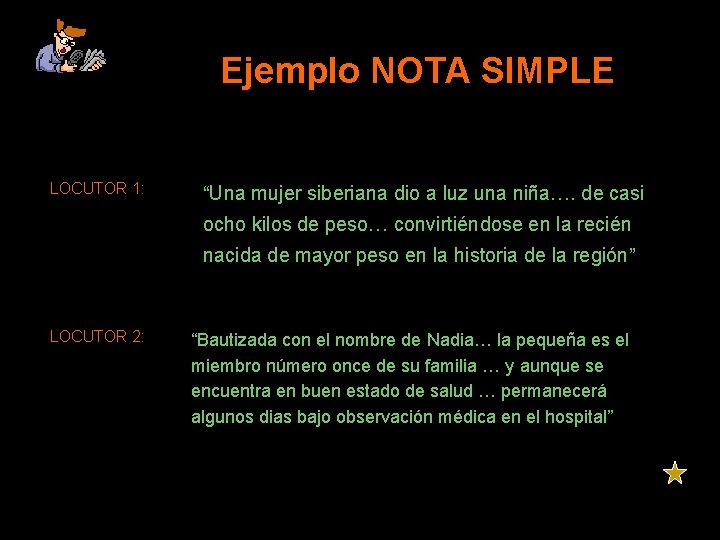 Ejemplo NOTA SIMPLE

LOCUTOR 1:

“Una mujer siberiana dio a luz una niña…. de casi ocho kilos de peso… convirtiéndose en la recién nacida de mayor peso en la historia de la región”

LOCUTOR 2:

“Bautizada con el nombre de Nadia… la pequeña es el miembro número once de su familia … y aunque se encuentra en buen estado de salud … permanecerá algunos dias bajo observación médica en el hospital”